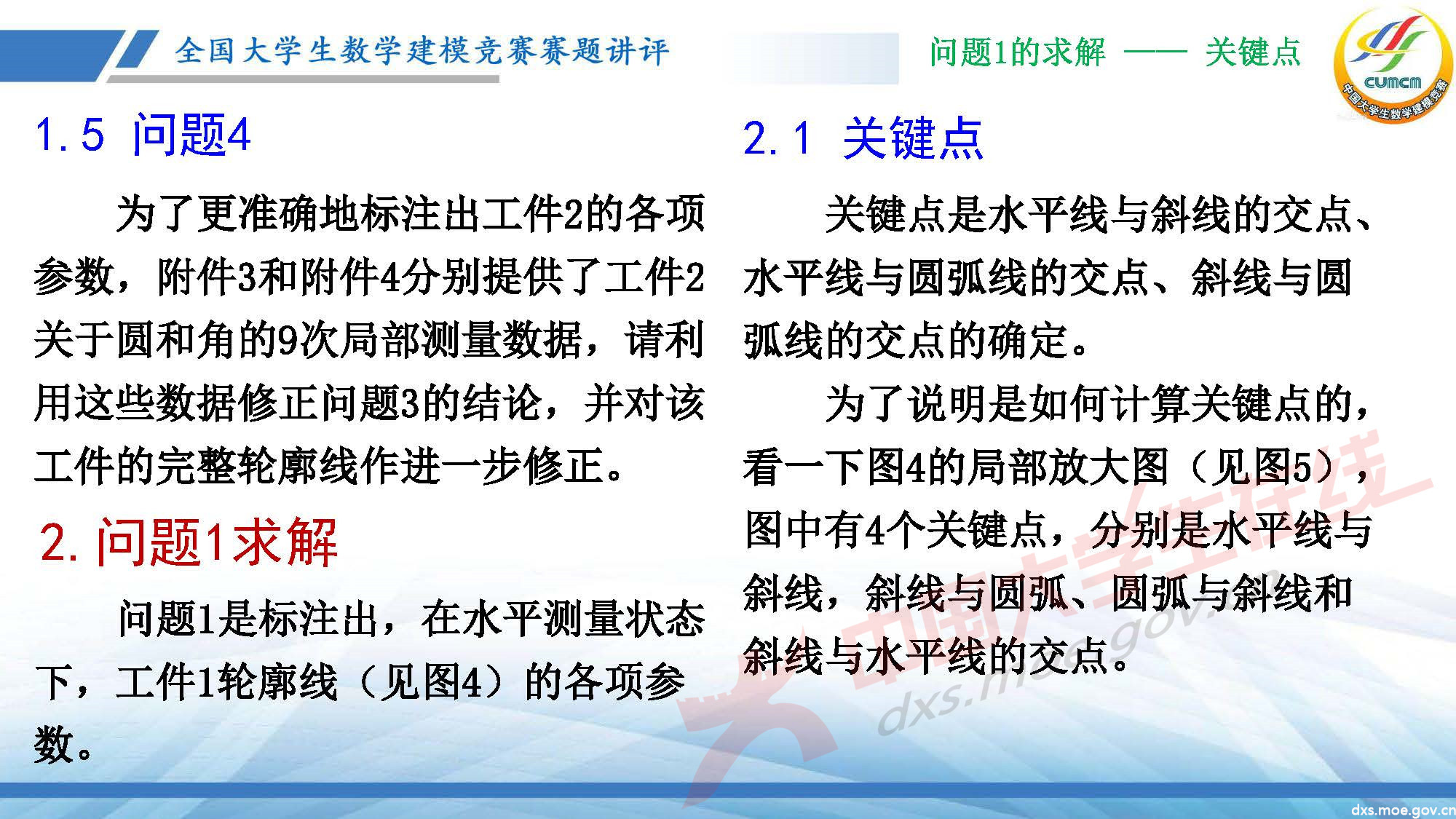 全国大学生数学建模竞赛赛题讲评

问题1的求解 —— 关键点

CUMCM
中国大学生数学建模竞赛

1.5 问题4

为了更准确地标注出工件2的各项参数，附件3和附件4分别提供了工件2关于圆和角的9次局部测量数据，请利用这些数据修正问题3的结论，并对该工件的完整轮廓线作进一步修正。

2. 问题1求解

问题1是标注出，在水平测量状态下，工件1轮廓线（见图4）的各项参数。

2.1 关键点

关键点是水平线与斜线的交点、水平线与圆弧线的交点、斜线与圆弧线的交点的确定。

为了说明是如何计算关键点的，看一下图4的局部放大图（见图5），图中有4个关键点，分别是水平线与斜线，斜线与圆弧、圆弧与斜线和斜线与水平线的交点。

中国大学生在线
dxs.moe.gov.cn

dxs.moe.gov.cn